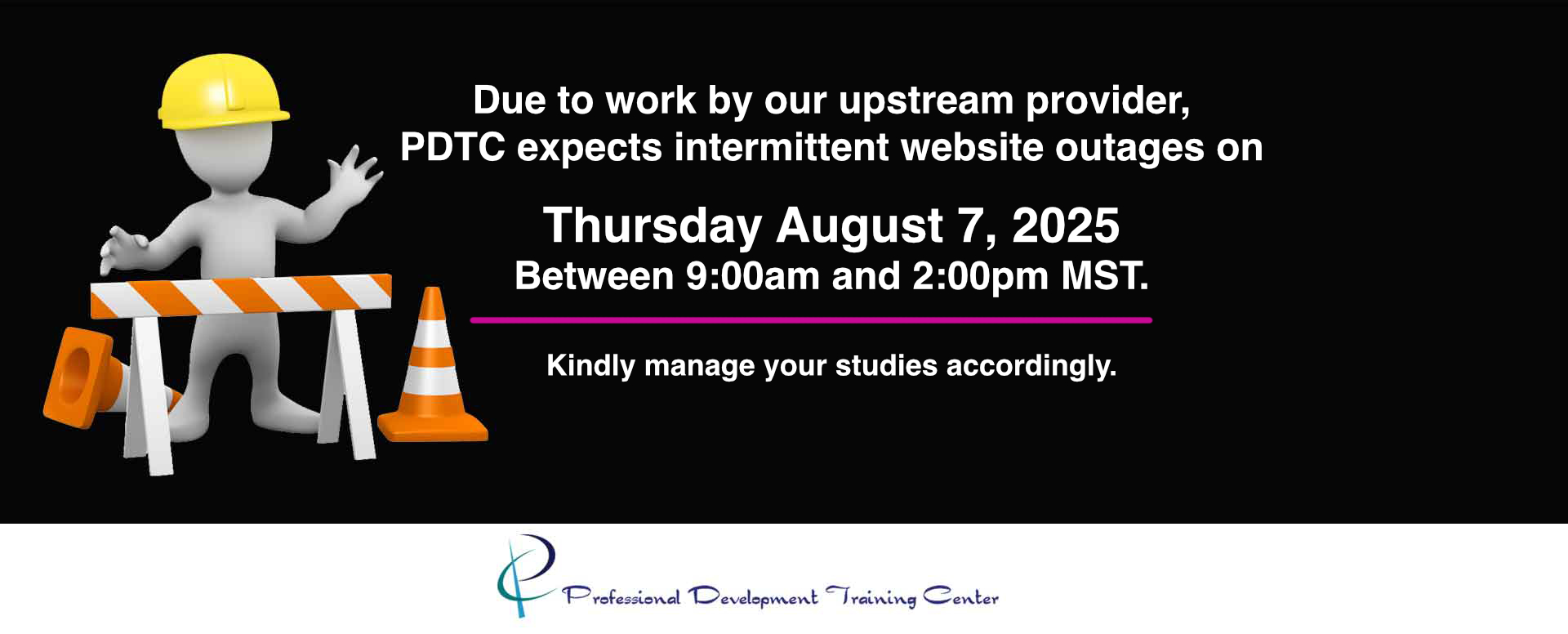 Due to work by our upstream provider, PDTC expects intermittent website outages on

Thursday August 7, 2025
Between 9:00am and 2:00pm MST.

Kindly manage your studies accordingly.

Professional Development Training Center